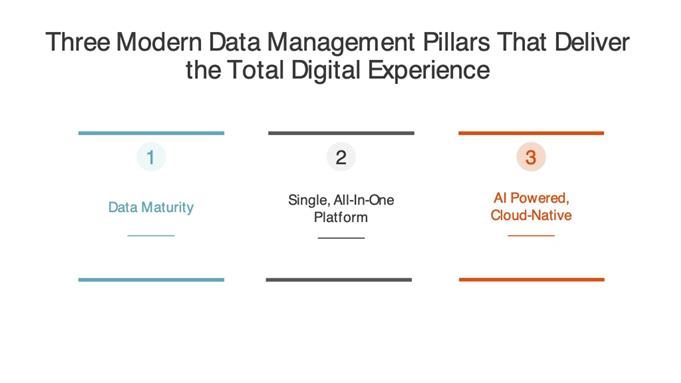 Three Modern Data Management Pillars That Deliver the Total Digital Experience

1

Data Maturity

2

Single, All-In-One Platform

3

AI Powered, Cloud-Native